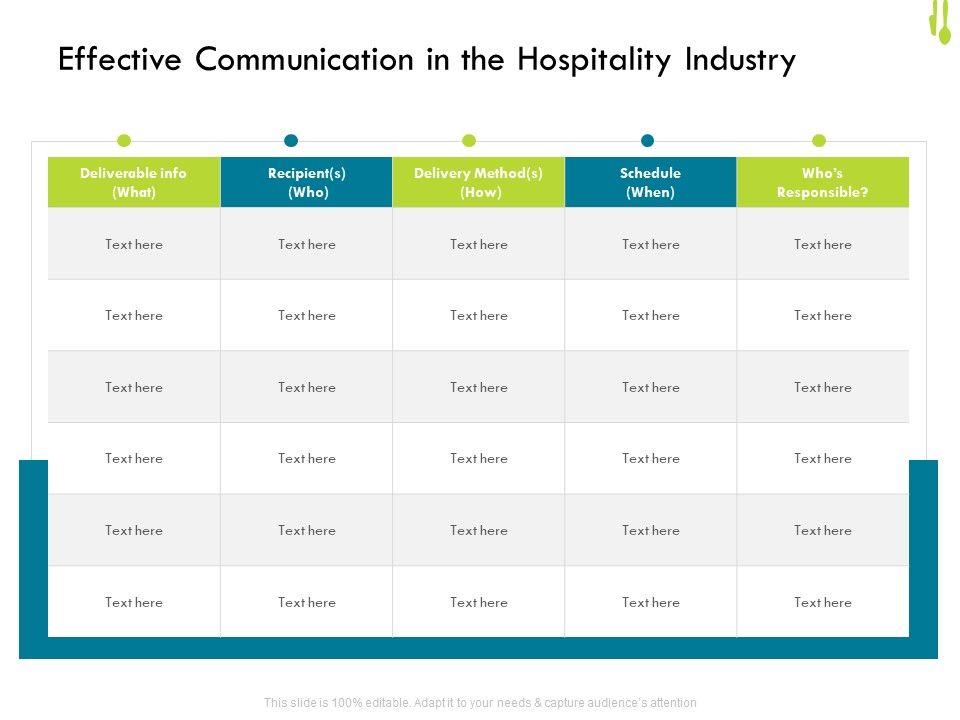 Effective Communication in the Hospitality Industry

| Deliverable info (What) | Recipient(s) (Who) | Delivery Method(s) (How) | Schedule (When) | Who's Responsible? |
|---|---|---|---|---|
| Text here | Text here | Text here | Text here | Text here |
| Text here | Text here | Text here | Text here | Text here |
| Text here | Text here | Text here | Text here | Text here |
| Text here | Text here | Text here | Text here | Text here |
| Text here | Text here | Text here | Text here | Text here |
| Text here | Text here | Text here | Text here | Text here |

This slide is 100% editable. Adapt it to your needs & capture audience's attention